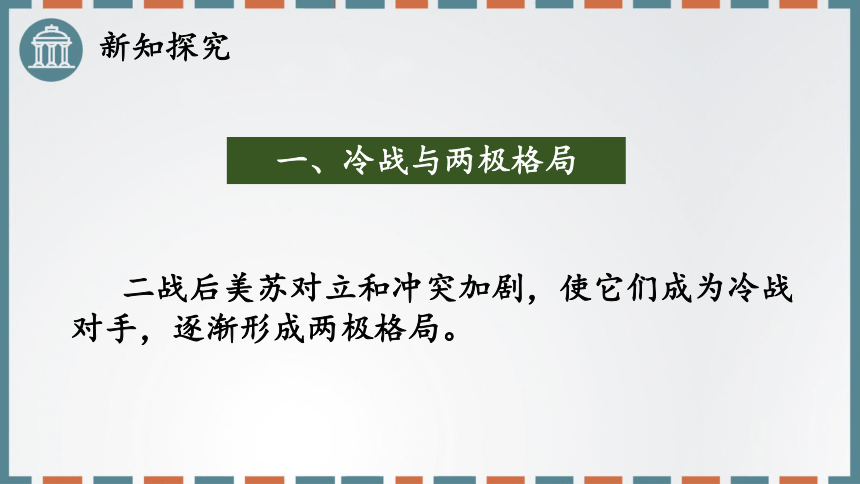 新知探究

一、冷战与两极格局

二战后美苏对立和冲突加剧，使它们成为冷战对手，逐渐形成两极格局。